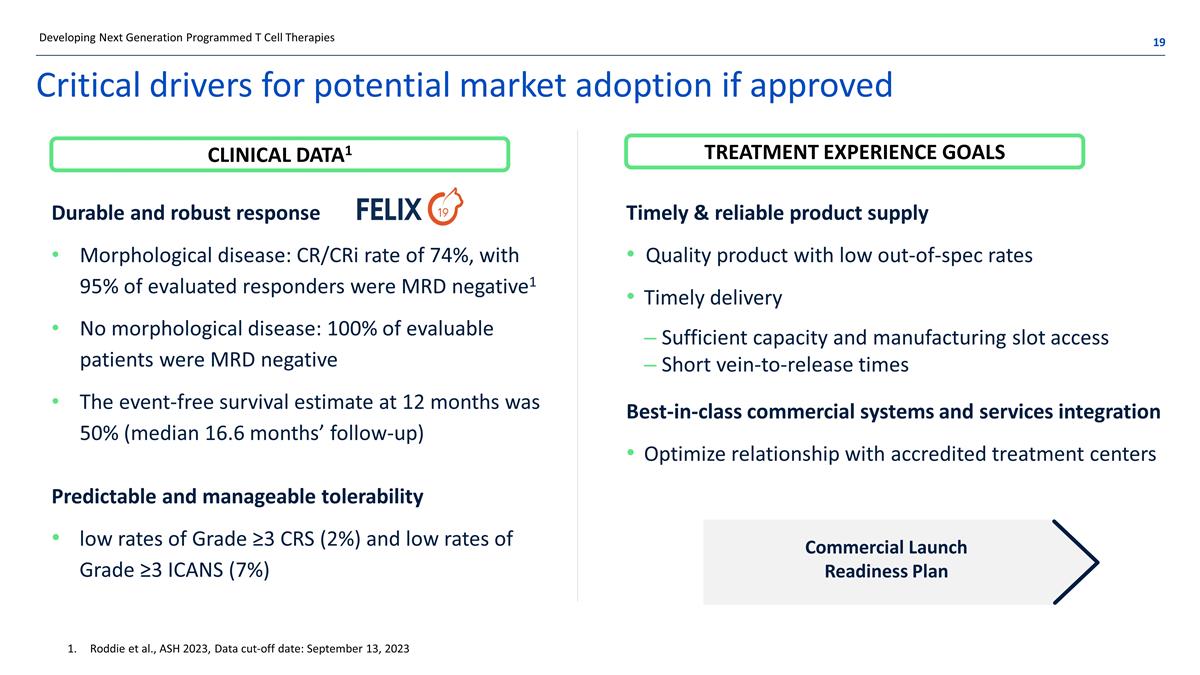 Developing Next Generation Programmed T Cell Therapies

19

Critical drivers for potential market adoption if approved

CLINICAL DATA$^1$

Durable and robust response FELIX 19

• Morphological disease: CR/CRi rate of 74%, with 95% of evaluated responders were MRD negative$^1$

• No morphological disease: 100% of evaluable patients were MRD negative

• The event-free survival estimate at 12 months was 50% (median 16.6 months' follow-up)

Predictable and manageable tolerability

• low rates of Grade ≥3 CRS (2%) and low rates of Grade ≥3 ICANS (7%)

TREATMENT EXPERIENCE GOALS

Timely & reliable product supply

• Quality product with low out-of-spec rates

• Timely delivery

– Sufficient capacity and manufacturing slot access
– Short vein-to-release times

Best-in-class commercial systems and services integration

• Optimize relationship with accredited treatment centers

Commercial Launch Readiness Plan

1. Roddie et al., ASH 2023, Data cut-off date: September 13, 2023